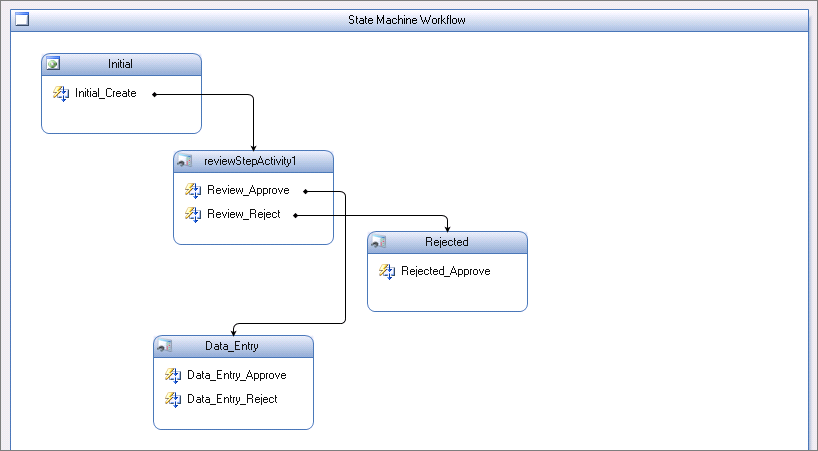 State Machine Workflow

Initial

Initial_Create

reviewStepActivity1

Review_Approve

Review_Reject

Rejected

Rejected_Approve

Data_Entry

Data_Entry_Approve

Data_Entry_Reject